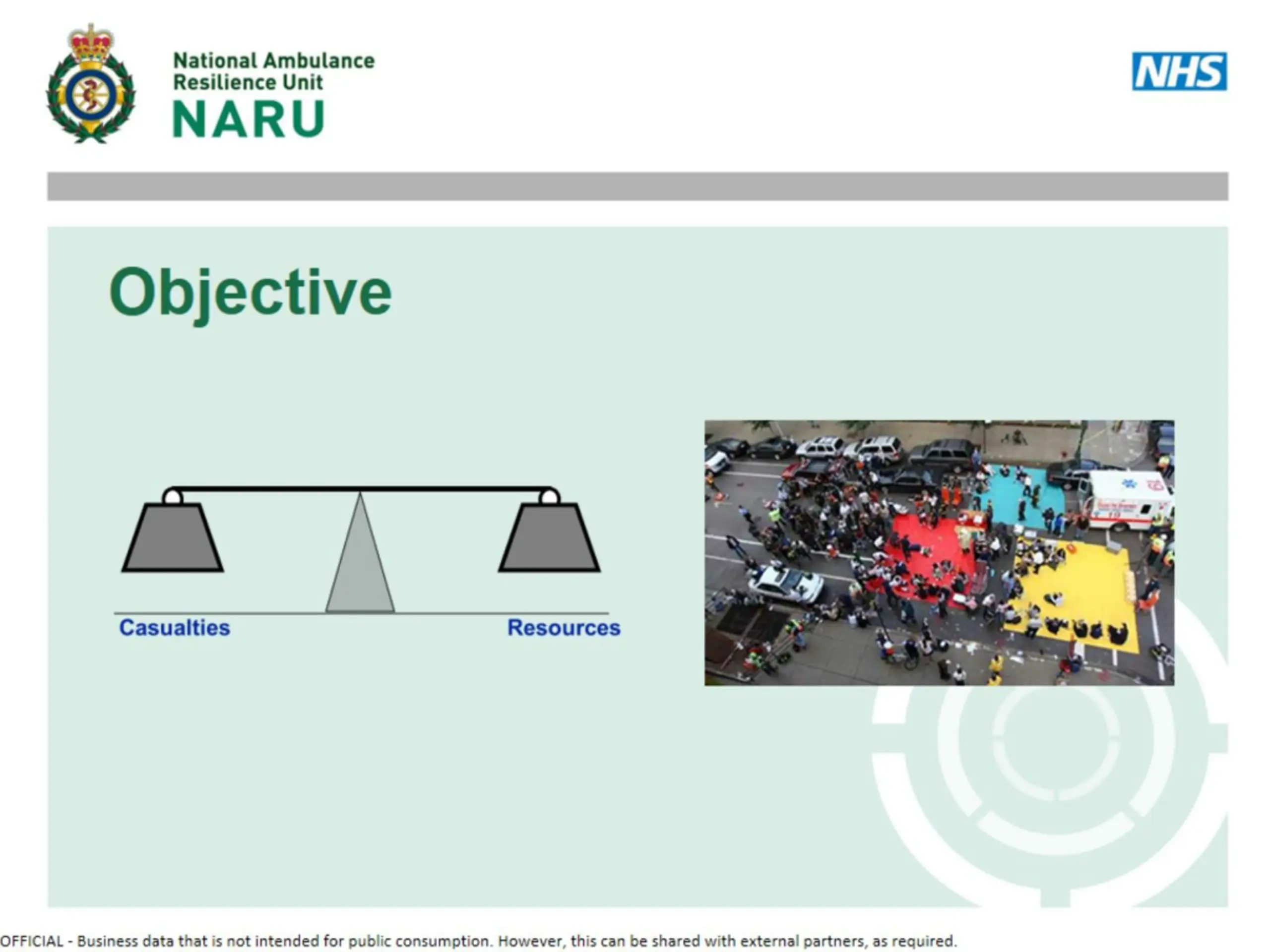 National Ambulance Resilience Unit
NARU

NHS

Objective

Casualties

Resources

OFFICIAL - Business data that is not intended for public consumption. However, this can be shared with external partners, as required.